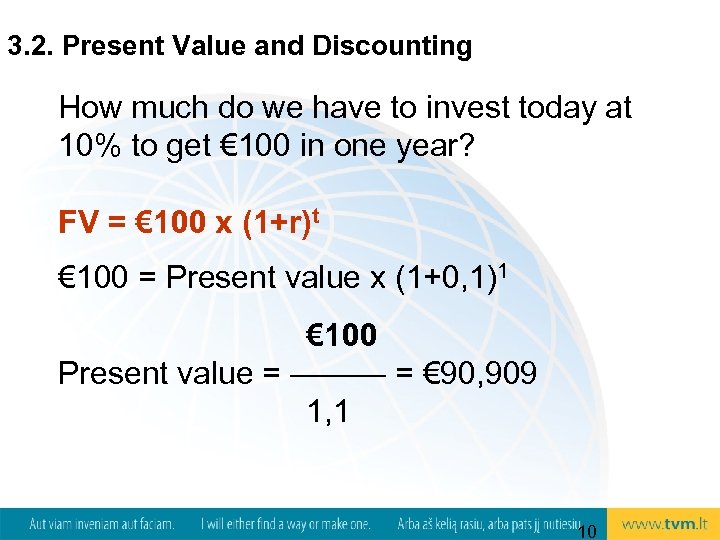 3.2. Present Value and Discounting

How much do we have to invest today at 10% to get €100 in one year?

FV = €100 x $(1+r)^t$

€100 = Present value x $(1+0,1)^1$

Present value = $\frac{€100}{1,1}$ = €90,909

Aut viam inveniam aut faciam. I will either find a way or make one. Arba aš kelią rasiu, arba pats jį nutiesiu. 10 www.tvm.lt